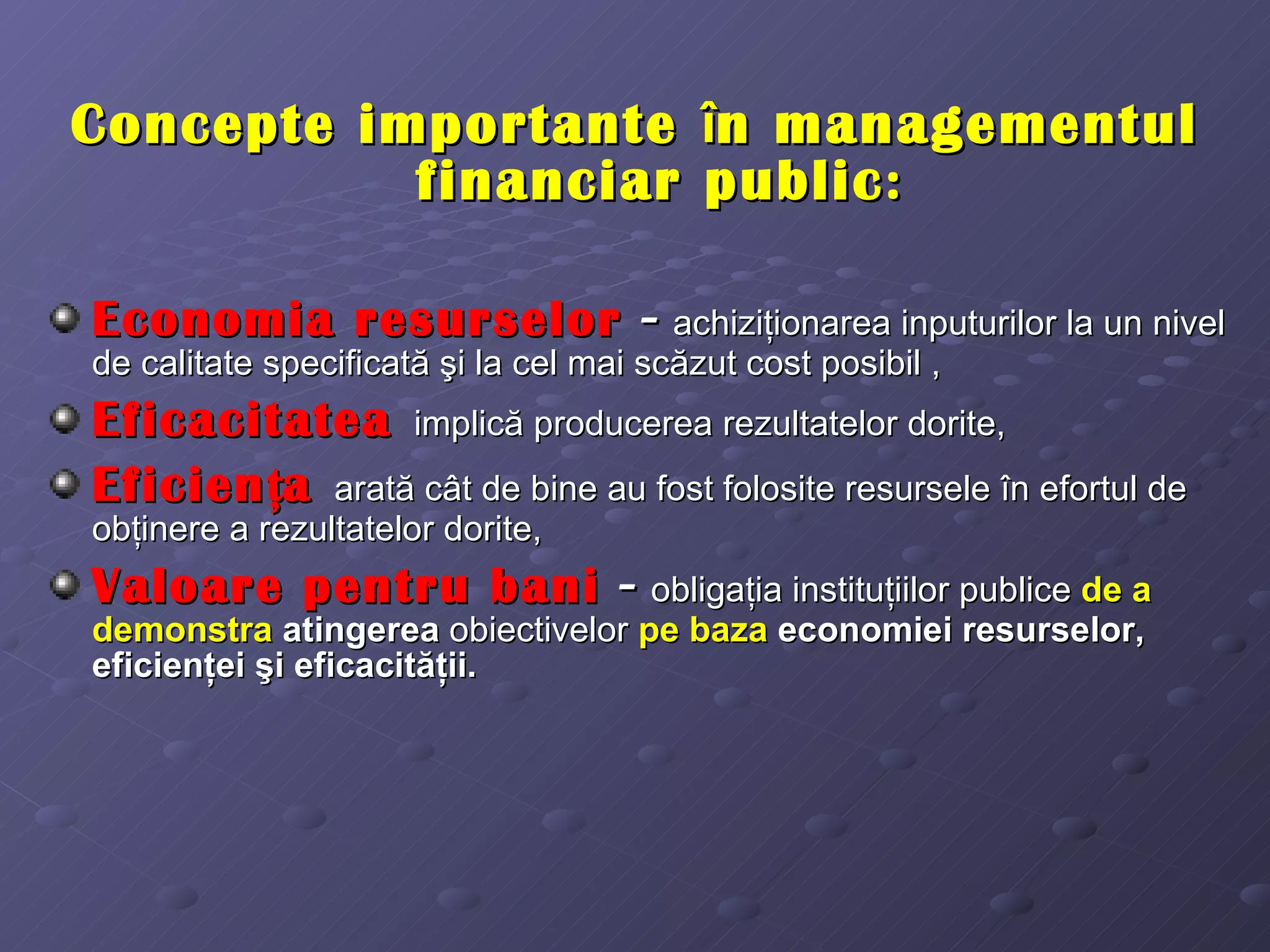 Concepte importante în managementul financiar public:

Economia resurselor - achiziționarea inputurilor la un nivel de calitate specificată şi la cel mai scăzut cost posibil ,

Eficacitatea implică producerea rezultatelor dorite,

Eficiența arată cât de bine au fost folosite resursele în efortul de obținere a rezultatelor dorite,

Valoare pentru bani - obligația instituțiilor publice de a demonstra atingerea obiectivelor pe baza economiei resurselor, eficienței şi eficacității.